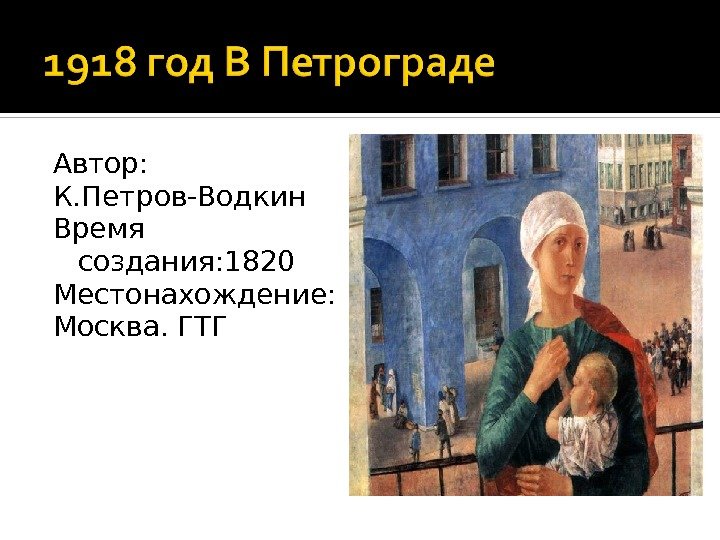 1918 год В Петрограде

Автор:
К.Петров-Водкин
Время
создания:1820
Местонахождение:
Москва. ГТГ